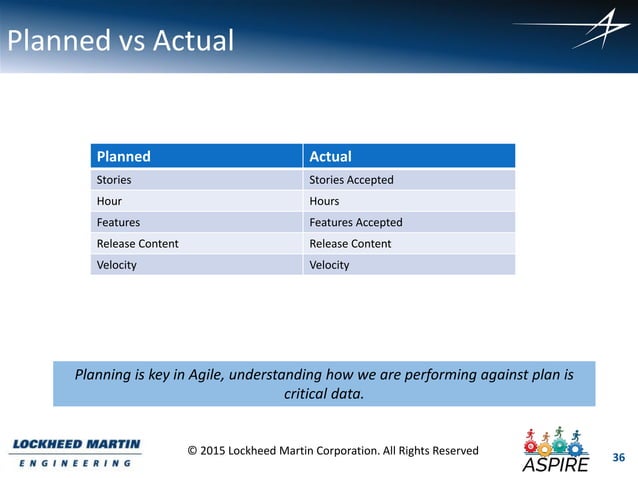 Planned vs Actual

| Planned | Actual |
|---|---|
| Stories | Stories Accepted |
| Hour | Hours |
| Features | Features Accepted |
| Release Content | Release Content |
| Velocity | Velocity |

Planning is key in Agile, understanding how we are performing against plan is critical data.

LOCKHEED MARTIN
ENGINEERING

© 2015 Lockheed Martin Corporation. All Rights Reserved

ASPIRE

36